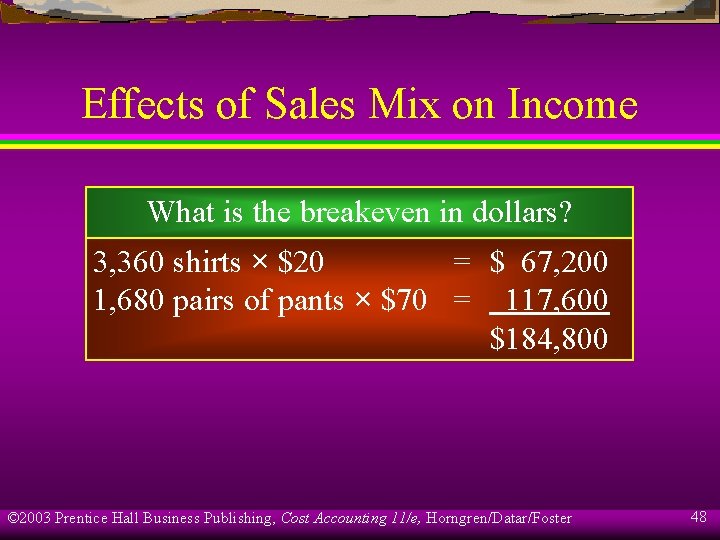 Effects of Sales Mix on Income

What is the breakeven in dollars?

3,360 shirts × \$20 = \$ 67,200
1,680 pairs of pants × \$70 = 117,600
\$184,800

©2003 Prentice Hall Business Publishing, Cost Accounting 11/e, Horngren/Datar/Foster

48